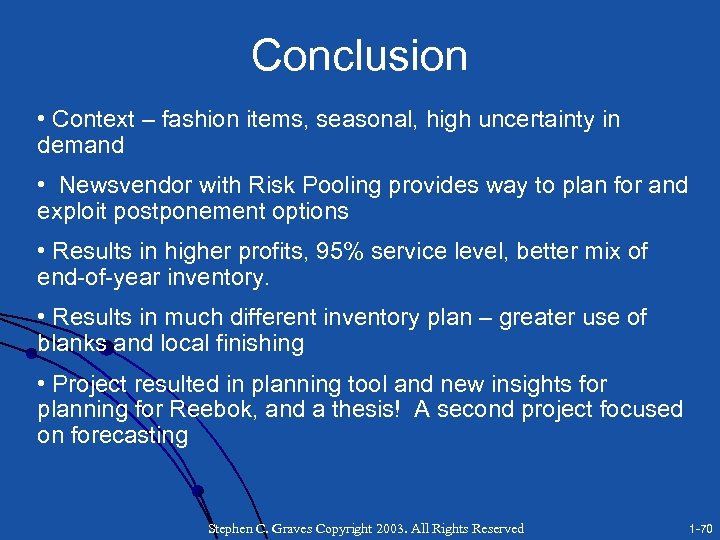 Conclusion

• Context – fashion items, seasonal, high uncertainty in demand

• Newsvendor with Risk Pooling provides way to plan for and exploit postponement options

• Results in higher profits, 95% service level, better mix of end-of-year inventory.

• Results in much different inventory plan – greater use of blanks and local finishing

• Project resulted in planning tool and new insights for planning for Reebok, and a thesis! A second project focused on forecasting

Stephen C. Graves Copyright 2003. All Rights Reserved

1-70